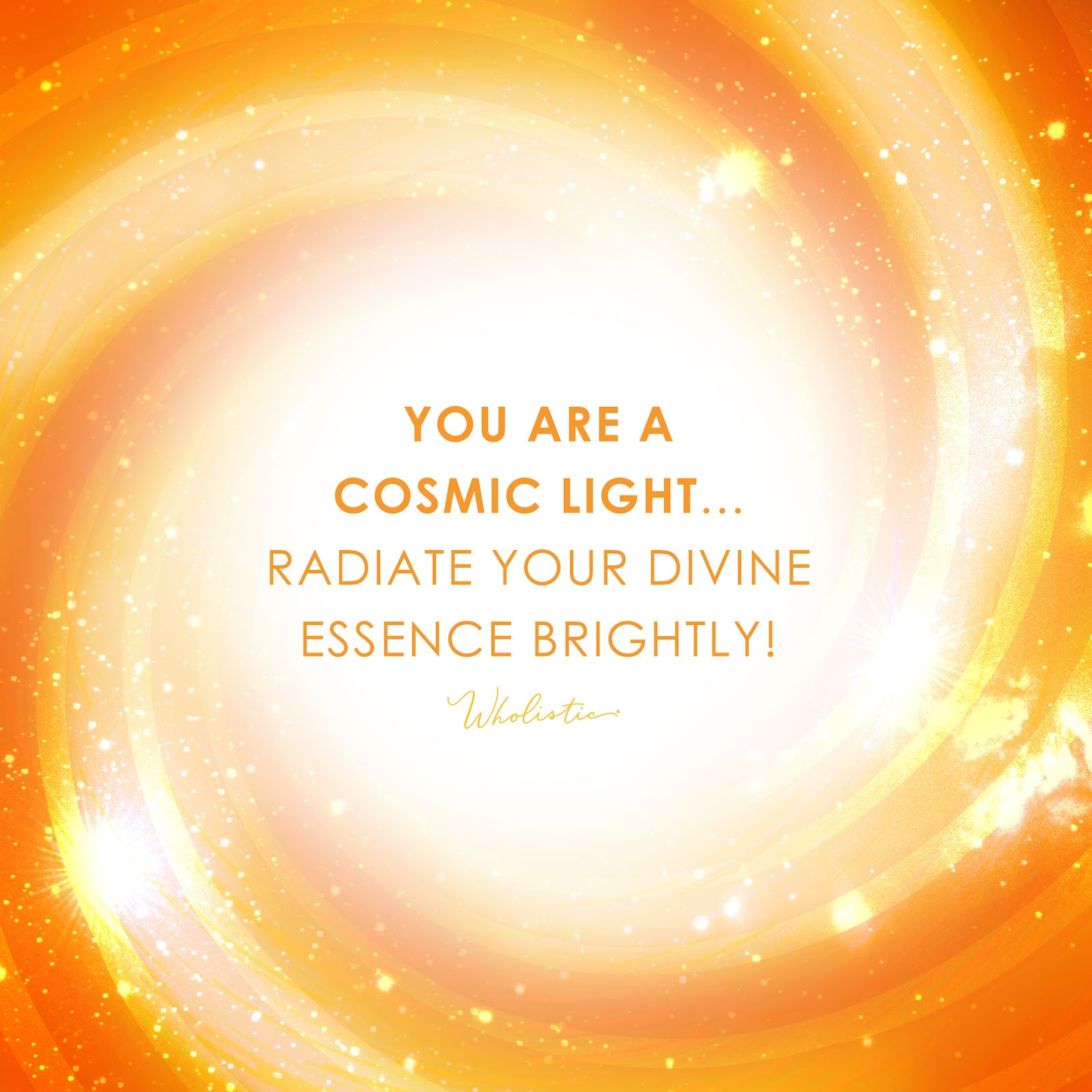 YOU ARE A COSMIC LIGHT...
RADIATE YOUR DIVINE ESSENCE BRIGHTLY!

Wholistic